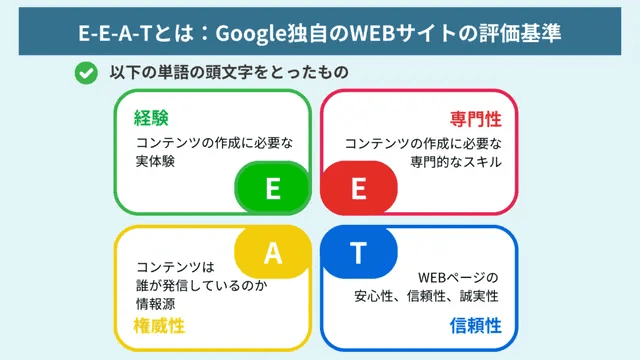 E-E-A-Tとは：Google独自のWEBサイトの評価基準

以下の単語の頭文字をとったもの

経験
コンテンツの作成に必要な実体験
E

専門性
コンテンツの作成に必要な専門的なスキル
E

A
コンテンツは誰が発信しているのか情報源
権威性

T
WEBページの安心性、信頼性、誠実性
信頼性